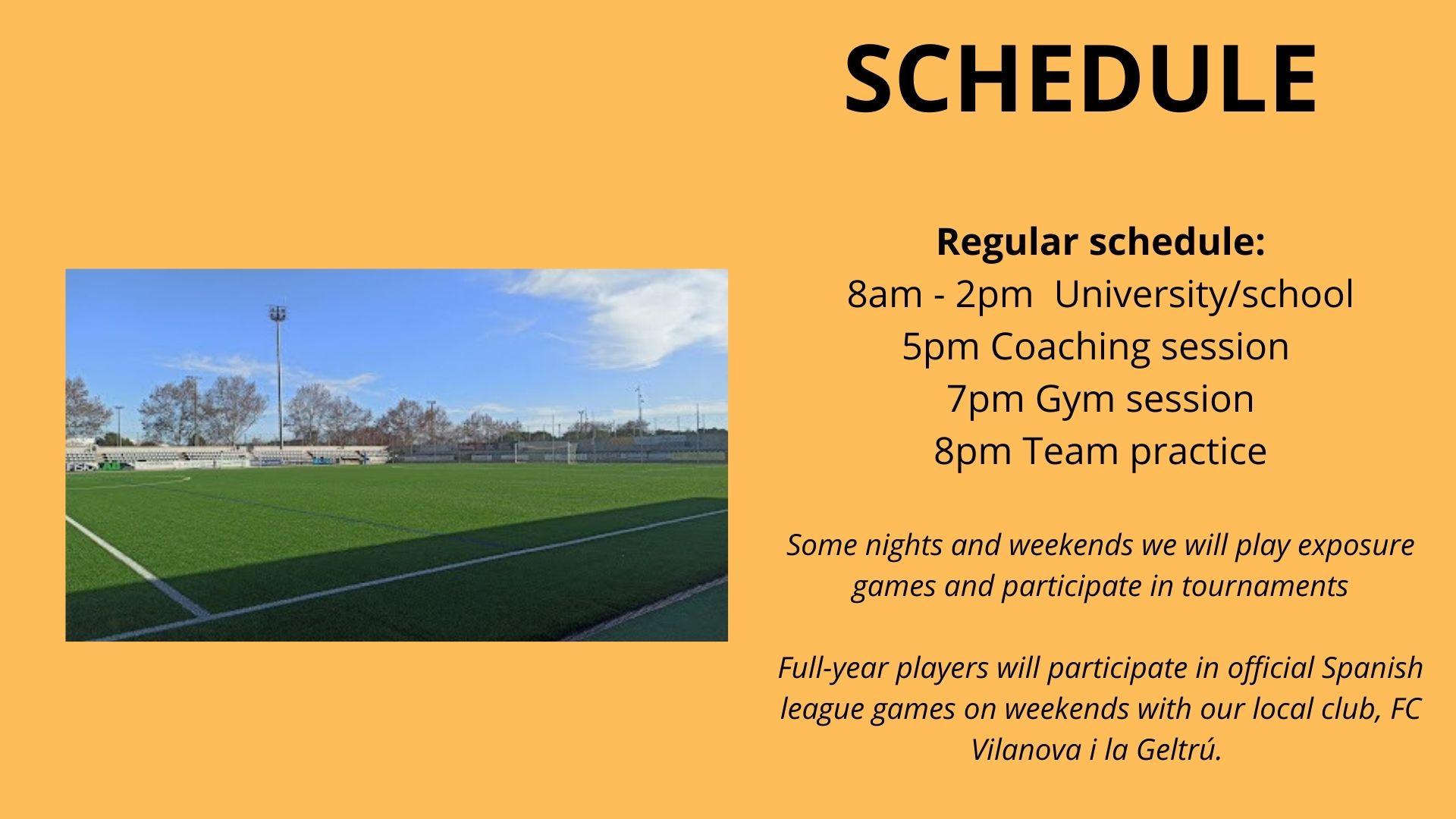 SCHEDULE

Regular schedule:
8am - 2pm University/school
5pm Coaching session
7pm Gym session
8pm Team practice

Some nights and weekends we will play exposure games and participate in tournaments

Full-year players will participate in official Spanish league games on weekends with our local club, FC Vilanova i la Geltrú.